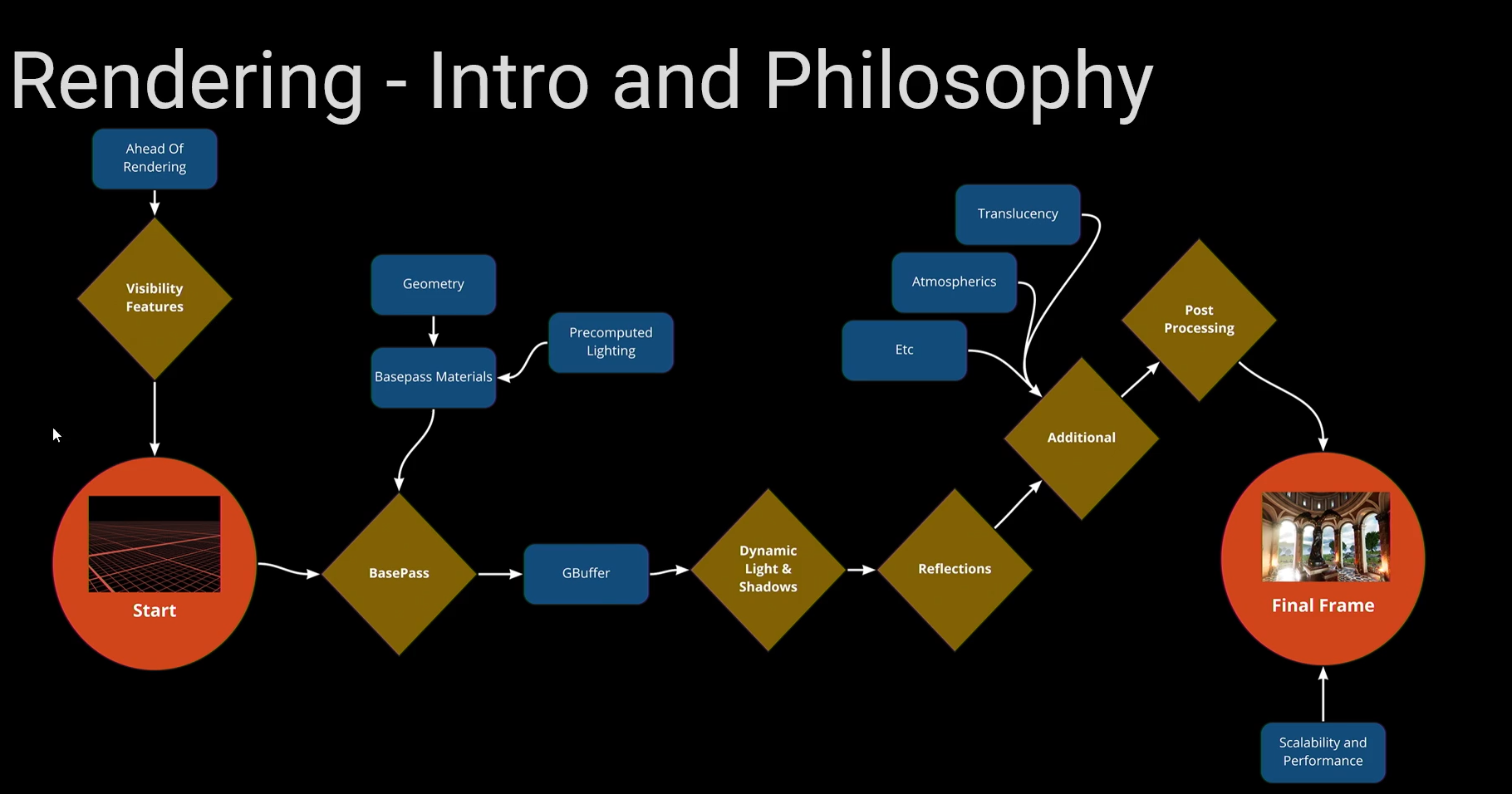 Rendering - Intro and Philosophy

Ahead Of Rendering

Visibility Features

Start

Geometry

Precomputed Lighting

Basepass Materials

BasePass

GBuffer

Dynamic Light & Shadows

Reflections

Translucency

Atmospherics

Etc

Additional

Post Processing

Final Frame

Scalability and Performance